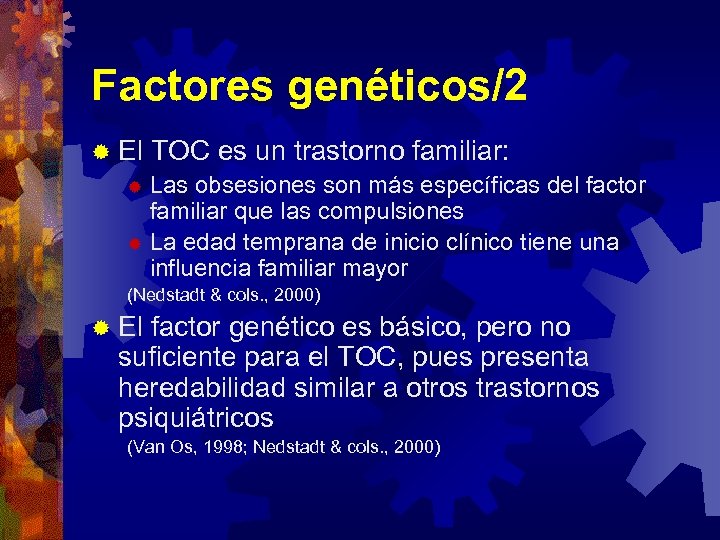 Factores genéticos/2

El TOC es un trastorno familiar:

Las obsesiones son más específicas del factor familiar que las compulsiones

La edad temprana de inicio clínico tiene una influencia familiar mayor

(Nedstadt & cols., 2000)

El factor genético es básico, pero no suficiente para el TOC, pues presenta heredabilidad similar a otros trastornos psiquiátricos

(Van Os, 1998; Nedstadt & cols., 2000)